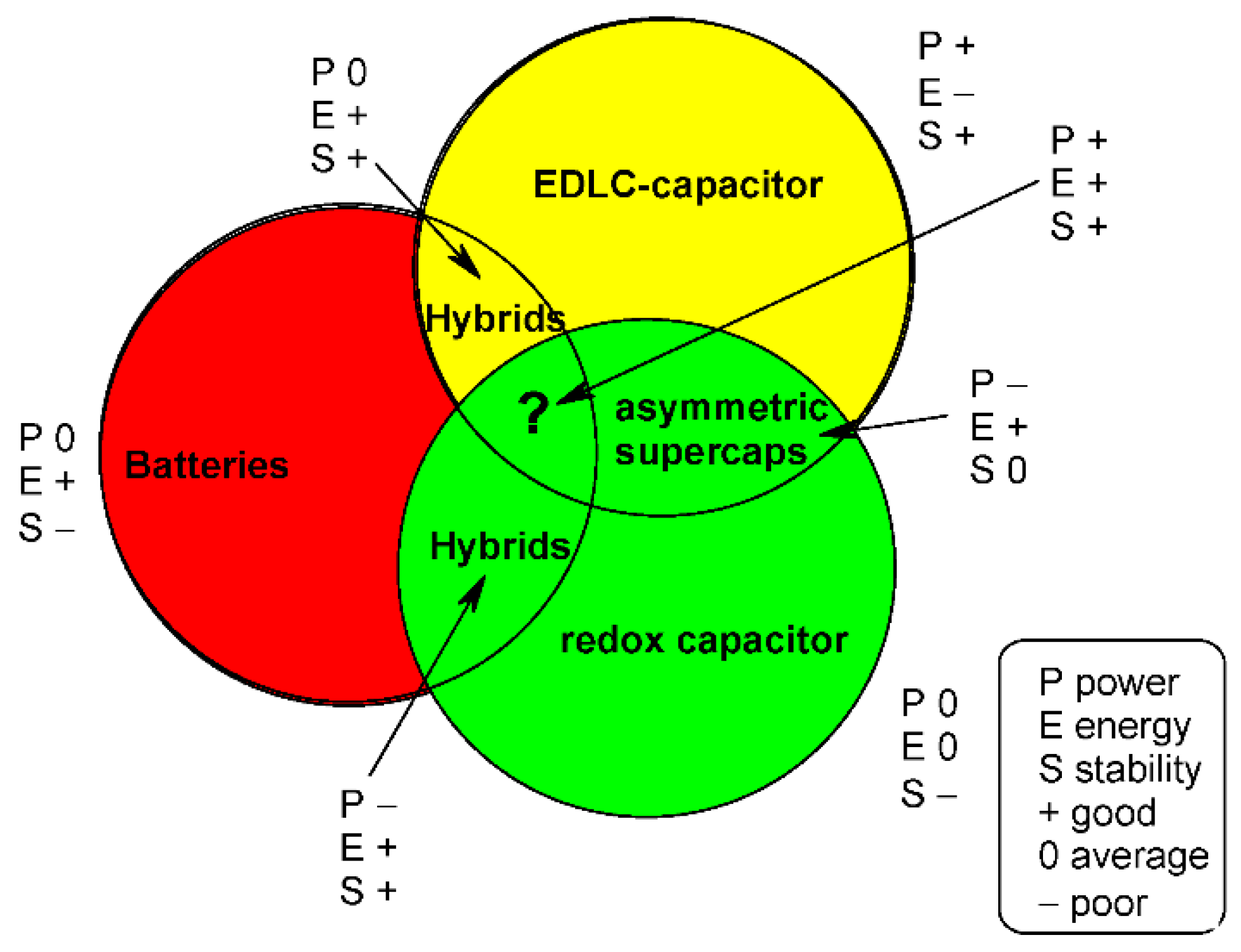 P 0
E +
S +

P +
E –
S +

P +
E +
S +

EDLC-capacitor

Hybrids

?

asymmetric supercaps

P –
E +
S 0

P 0
E +
S –

Batteries

Hybrids

redox capacitor

P 0
E 0
S –

P –
E +
S +

P power
E energy
S stability
+ good
0 average
– poor